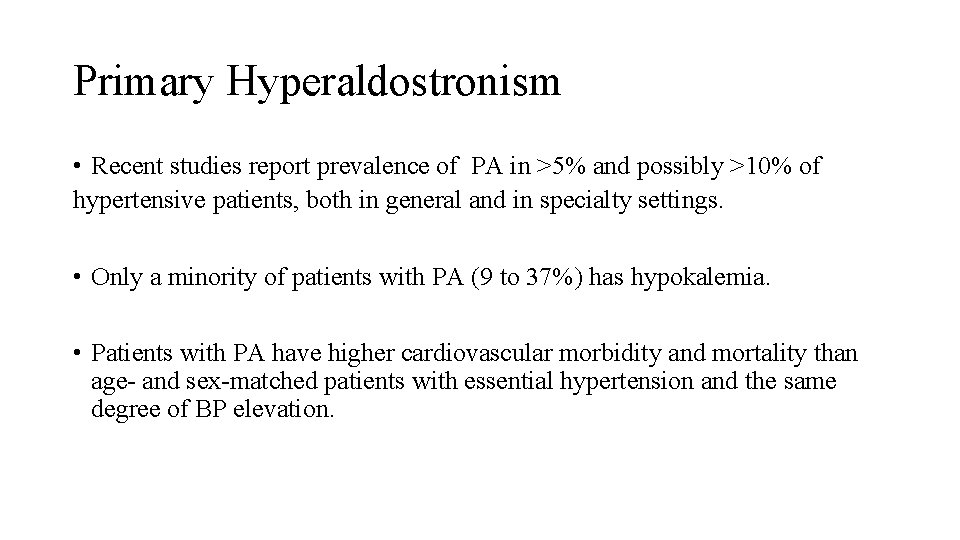 Primary Hyperaldostronism

• Recent studies report prevalence of PA in >5% and possibly >10% of hypertensive patients, both in general and in specialty settings.

• Only a minority of patients with PA (9 to 37%) has hypokalemia.

• Patients with PA have higher cardiovascular morbidity and mortality than age- and sex-matched patients with essential hypertension and the same degree of BP elevation.